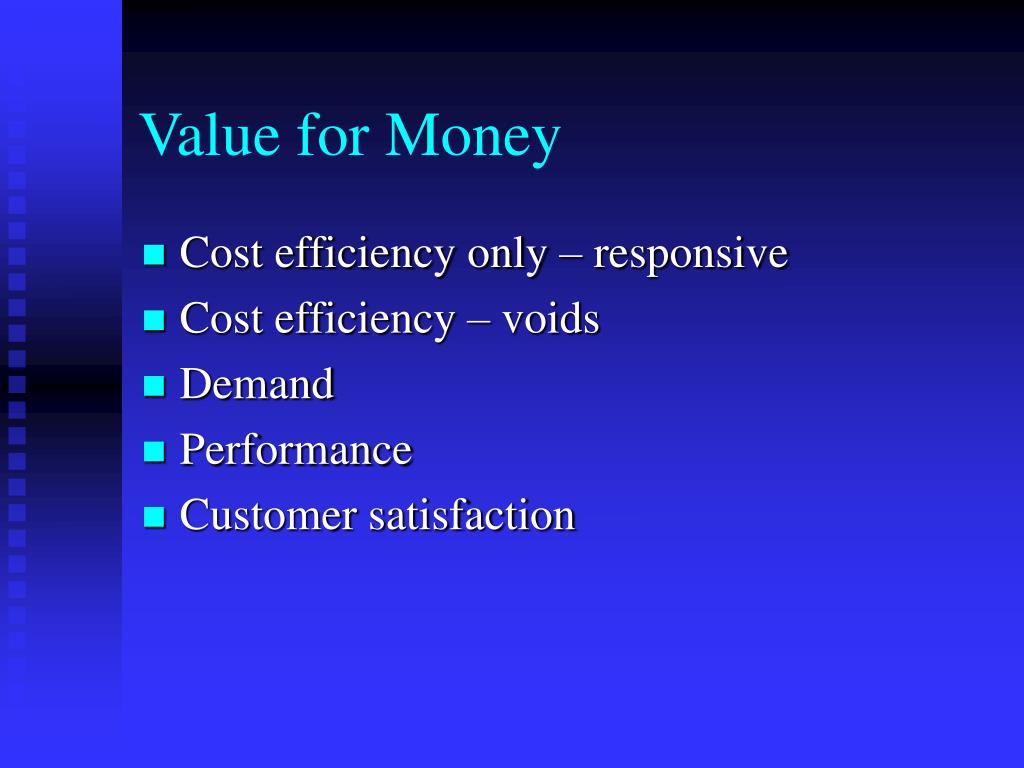 Value for Money

- Cost efficiency only – responsive
- Cost efficiency – voids
- Demand
- Performance
- Customer satisfaction